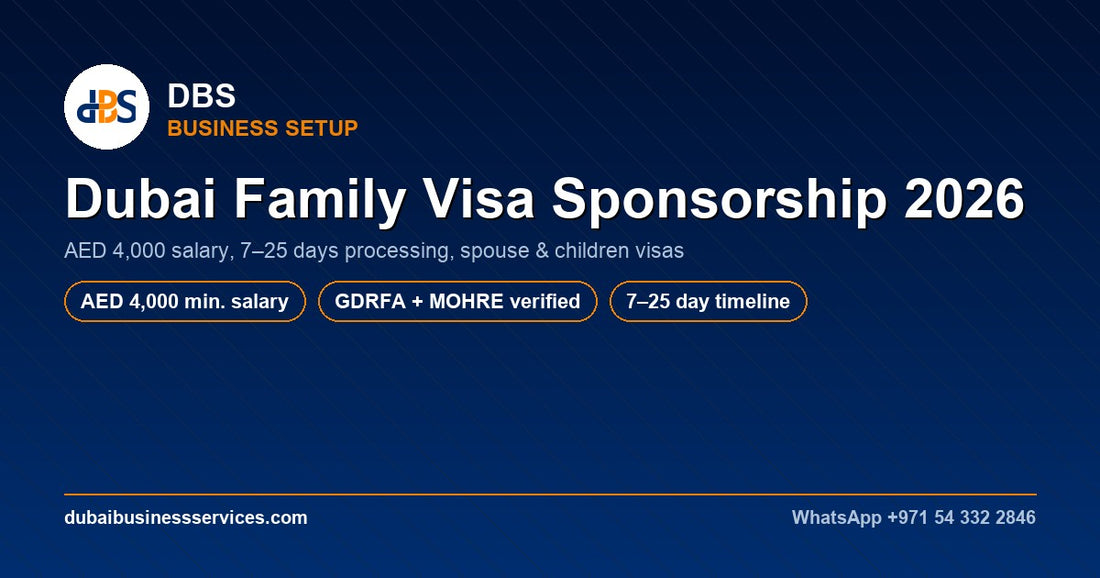 DBS

DBS
BUSINESS SETUP

Dubai Family Visa Sponsorship 2026

AED 4,000 salary, 7–25 days processing, spouse & children visas

AED 4,000 min. salary

GDRFA + MOHRE verified

7–25 day timeline

dubaibusinessservices.com

WhatsApp +971 54 332 2846